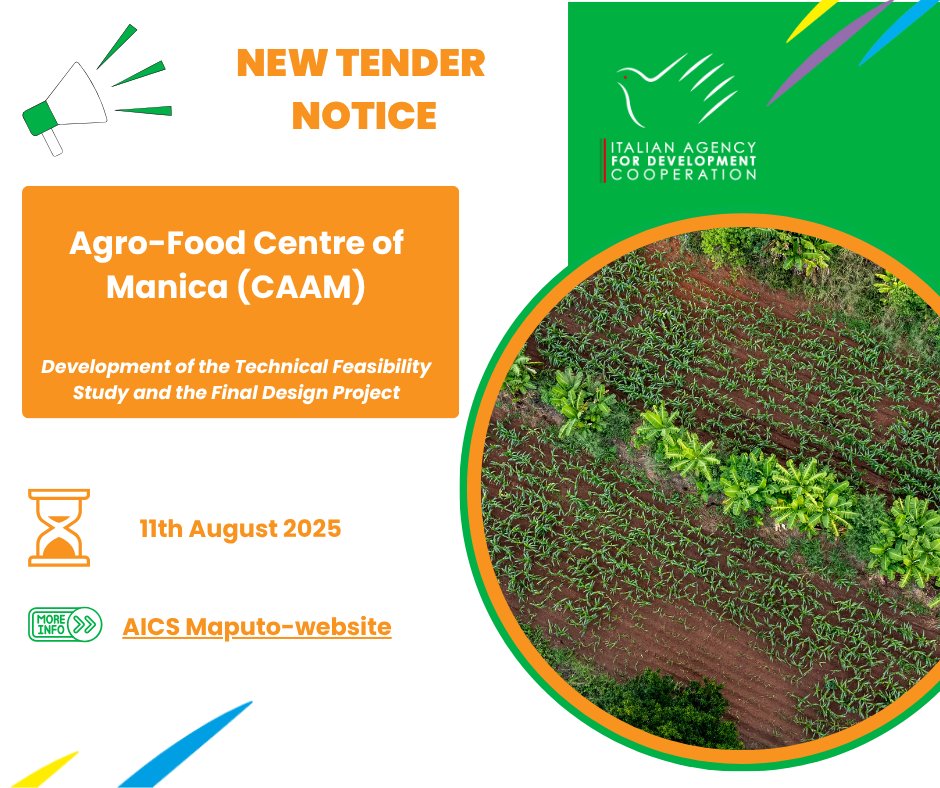 NEW TENDER NOTICE

ITALIAN AGENCY FOR DEVELOPMENT COOPERATION

Agro-Food Centre of Manica (CAAM)

Development of the Technical Feasibility Study and the Final Design Project

11th August 2025

MORE INFO

AICS Maputo-website